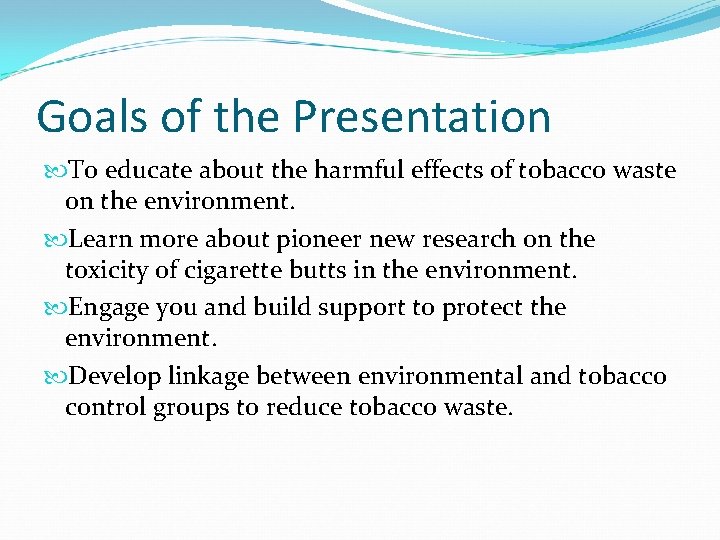 Goals of the Presentation

To educate about the harmful effects of tobacco waste on the environment.

Learn more about pioneer new research on the toxicity of cigarette butts in the environment.

Engage you and build support to protect the environment.

Develop linkage between environmental and tobacco control groups to reduce tobacco waste.